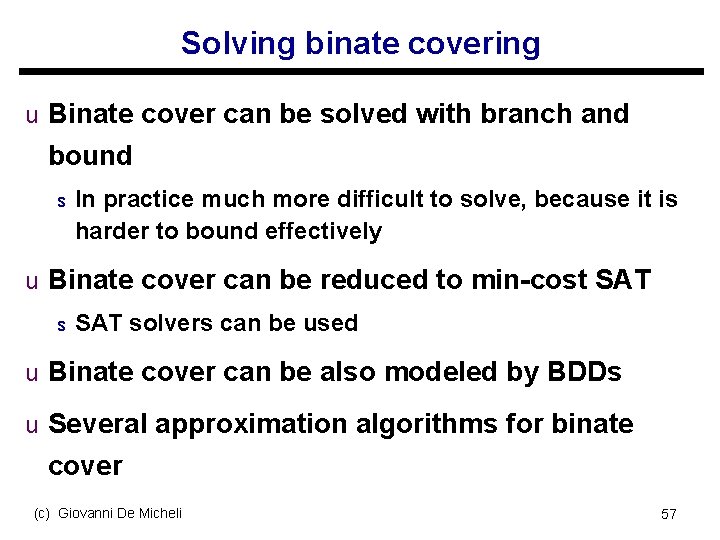 Solving binate covering

u Binate cover can be solved with branch and bound

s In practice much more difficult to solve, because it is harder to bound effectively

u Binate cover can be reduced to min-cost SAT

s SAT solvers can be used

u Binate cover can be also modeled by BDDs

u Several approximation algorithms for binate cover

(c) Giovanni De Micheli

57